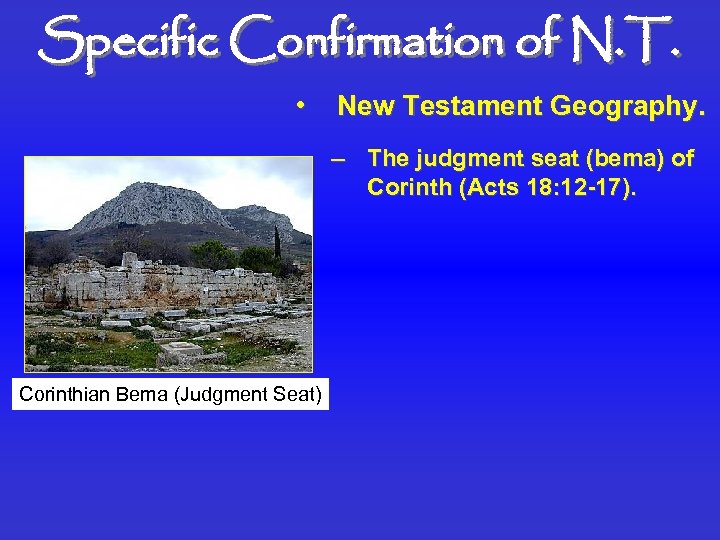 Specific Confirmation of N.T.

• New Testament Geography.

– The judgment seat (bema) of Corinth (Acts 18:12-17).

Corinthian Bema (Judgment Seat)